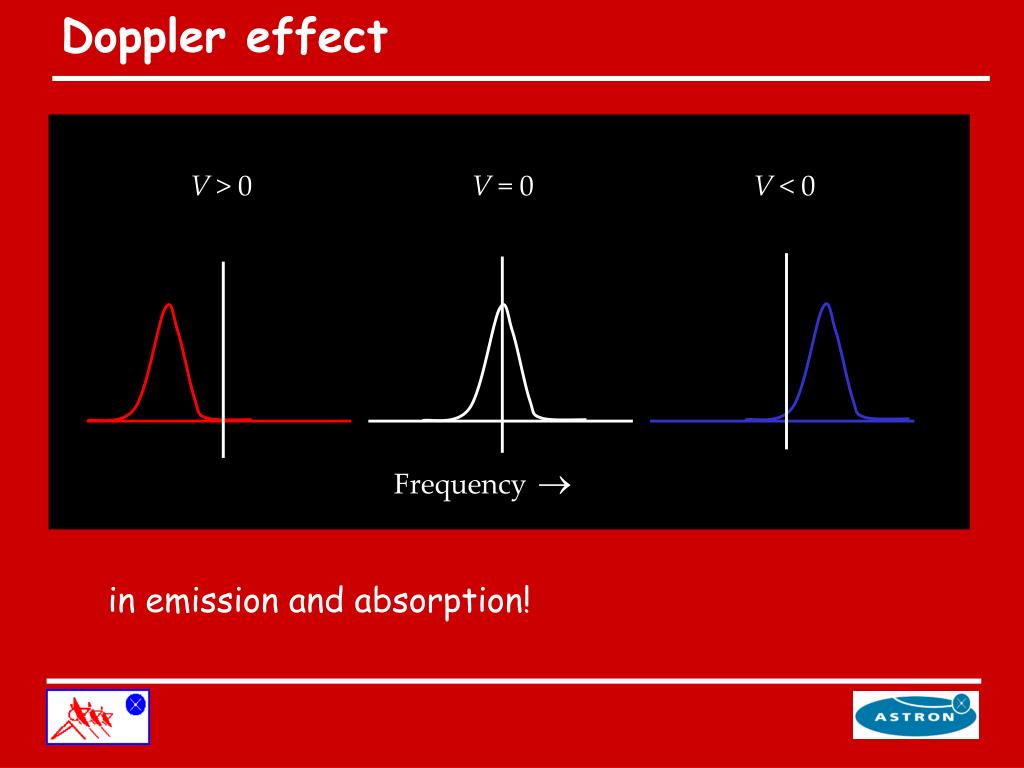 Doppler effect

$V > 0$

$V = 0$

$V < 0$

Frequency $\rightarrow$

in emission and absorption!

ASTRON